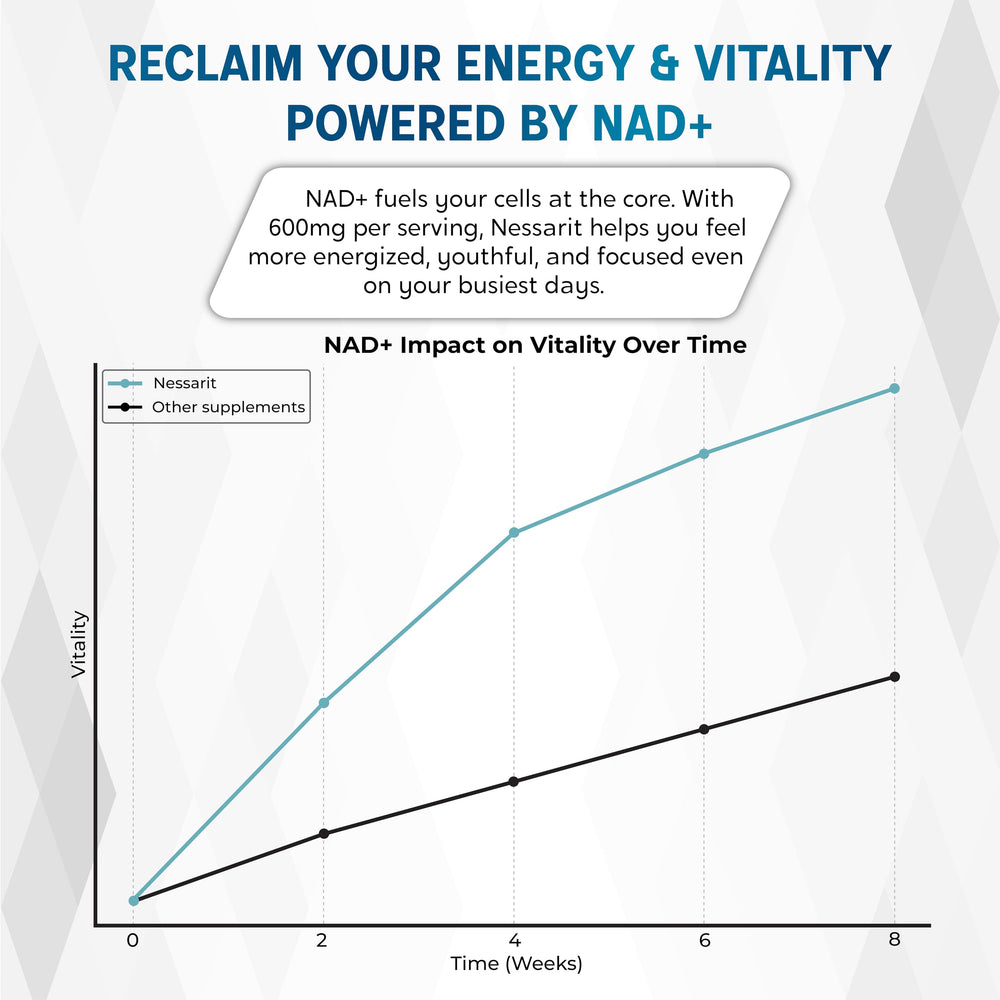 RECLAIM YOUR ENERGY & VITALITY POWERED BY NAD+

NAD+ fuels your cells at the core. With 600mg per serving, Nessarit helps you feel more energized, youthful, and focused even on your busiest days.

NAD+ Impact on Vitality Over Time

Nessarit
Other supplements

Vitality

0
2
4
6
8

Time (Weeks)